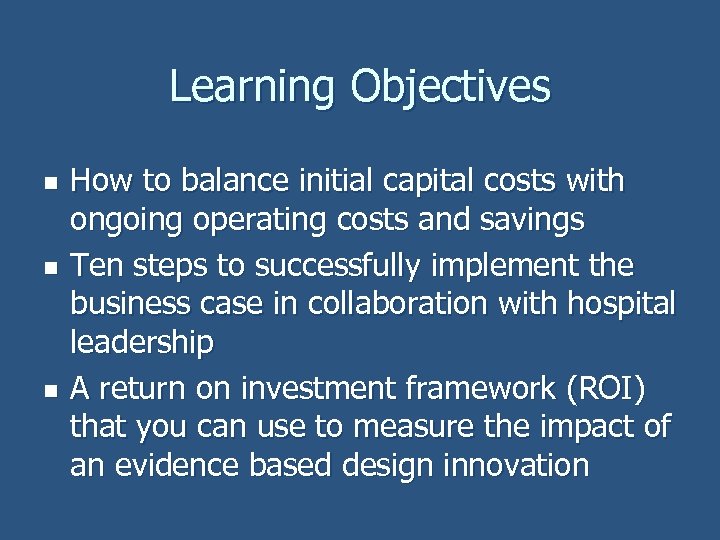 Learning Objectives

- How to balance initial capital costs with ongoing operating costs and savings
- Ten steps to successfully implement the business case in collaboration with hospital leadership
- A return on investment framework (ROI) that you can use to measure the impact of an evidence based design innovation